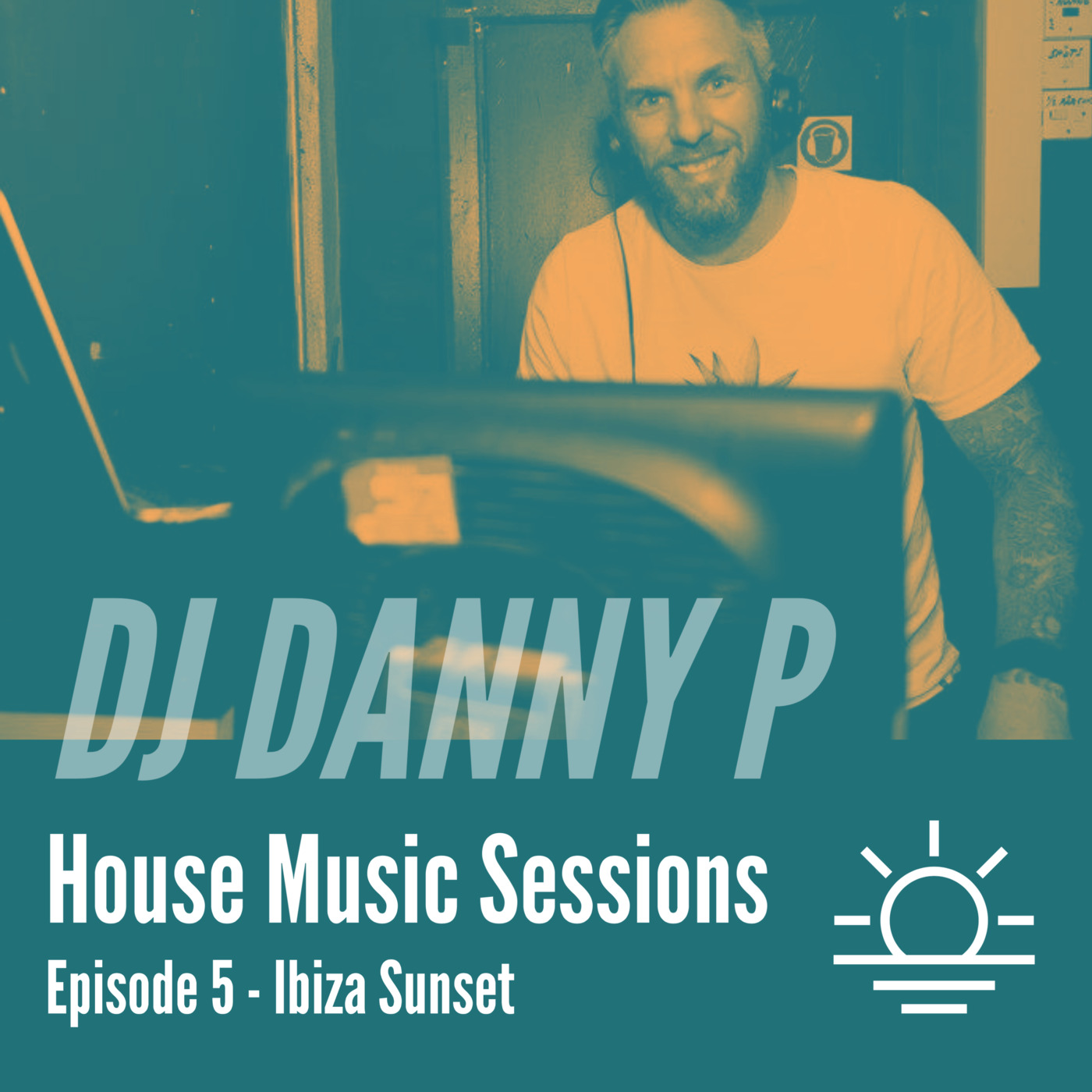 DJ DANNY P

House Music Sessions

Episode 5 - Ibiza Sunset